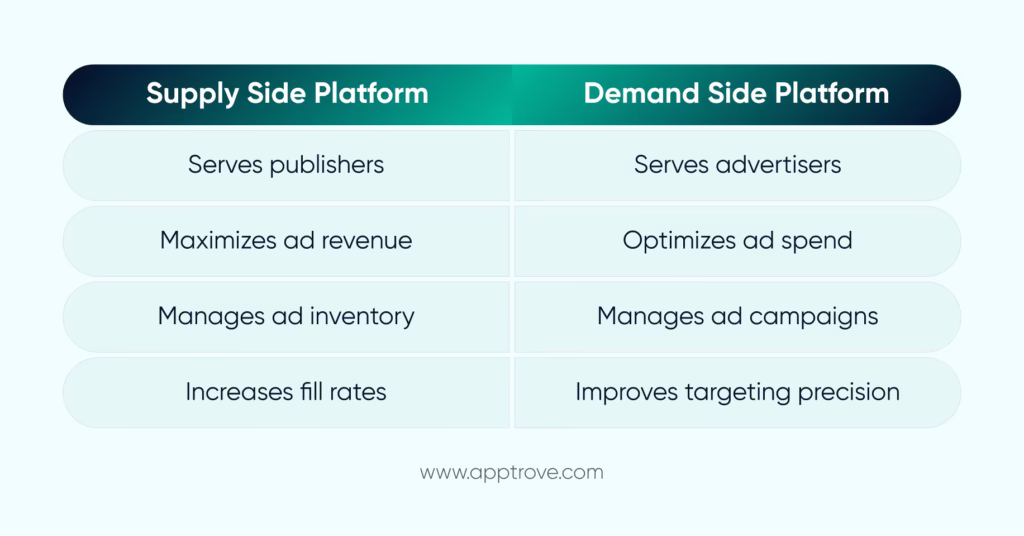 | Supply Side Platform | Demand Side Platform |
|---|---|
| Serves publishers | Serves advertisers |
| Maximizes ad revenue | Optimizes ad spend |
| Manages ad inventory | Manages ad campaigns |
| Increases fill rates | Improves targeting precision |

www.apptrove.com